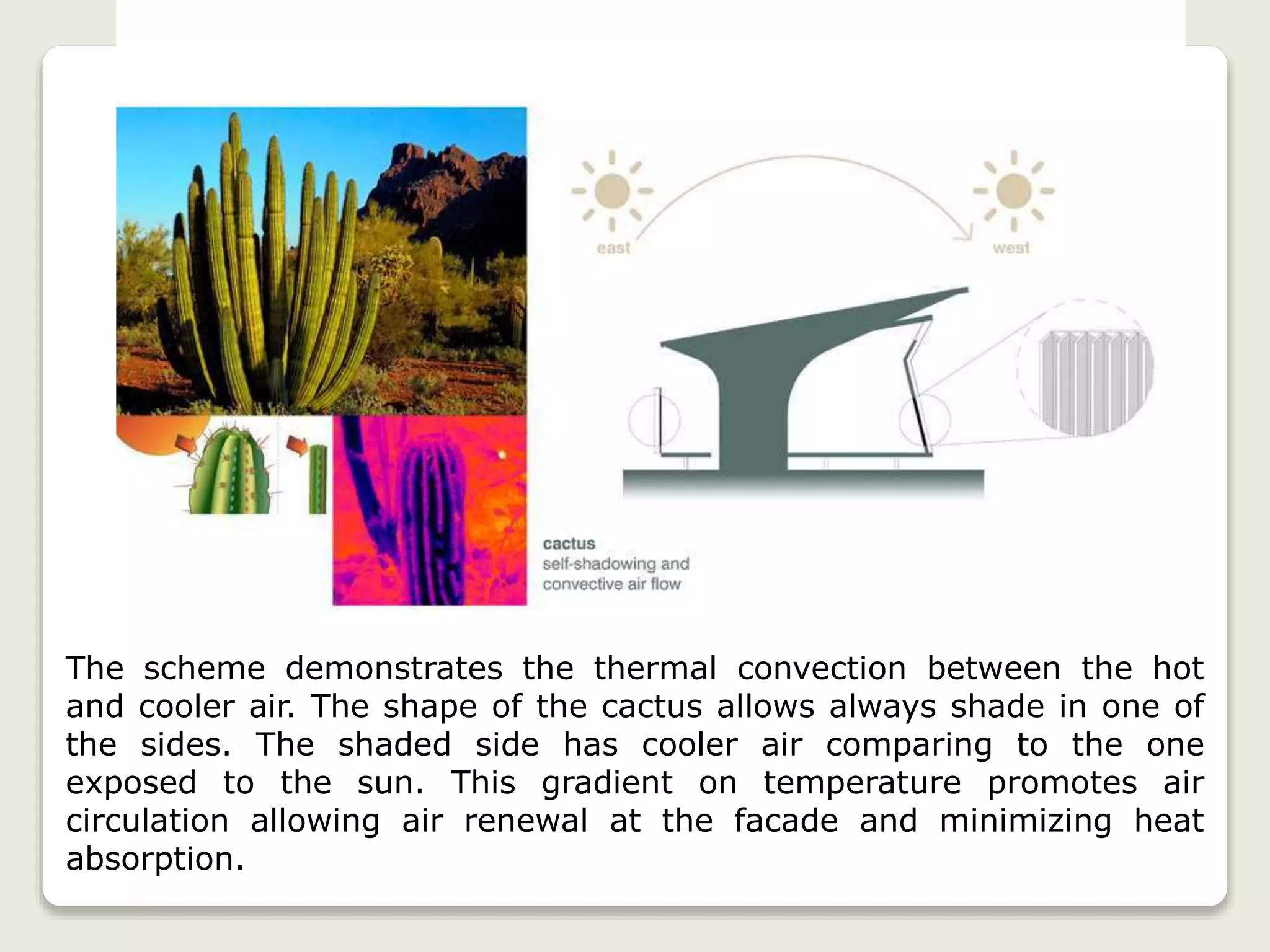 east

west

cactus
self-shadowing and
convective air flow

The scheme demonstrates the thermal convection between the hot and cooler air. The shape of the cactus allows always shade in one of the sides. The shaded side has cooler air comparing to the one exposed to the sun. This gradient on temperature promotes air circulation allowing air renewal at the facade and minimizing heat absorption.